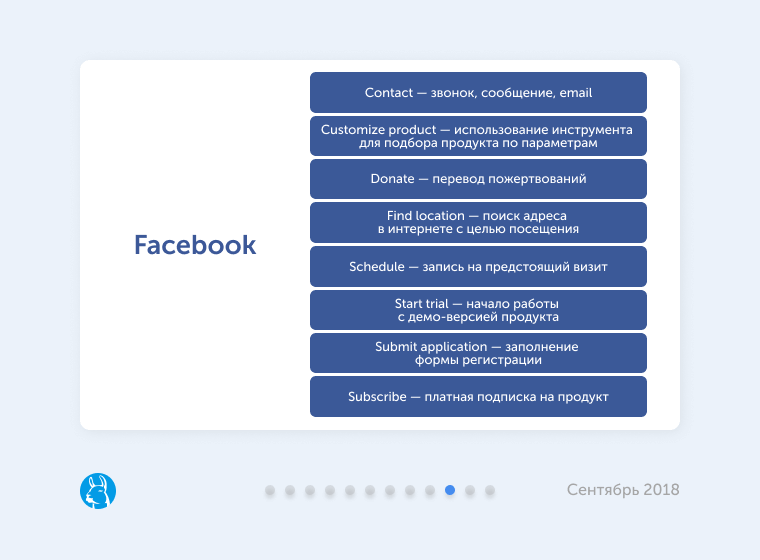 Facebook

Contact — звонок, сообщение, email

Customize product — использование инструмента для подбора продукта по параметрам

Donate — перевод пожертвований

Find location — поиск адреса в интернете с целью посещения

Schedule — запись на предстоящий визит

Start trial — начало работы с демо-версией продукта

Submit application — заполнение формы регистрации

Subscribe — платная подписка на продукт

Сентябрь 2018